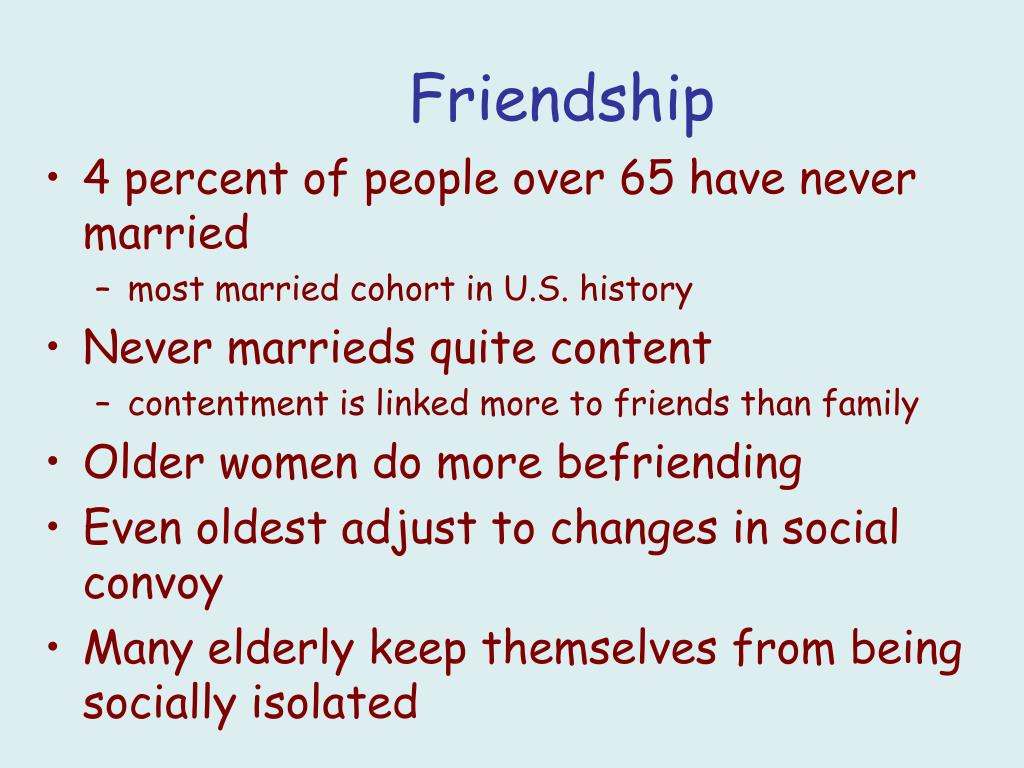 Friendship

• 4 percent of people over 65 have never married
  – most married cohort in U.S. history
• Never marrieds quite content
  – contentment is linked more to friends than family
• Older women do more befriending
• Even oldest adjust to changes in social convoy
• Many elderly keep themselves from being socially isolated